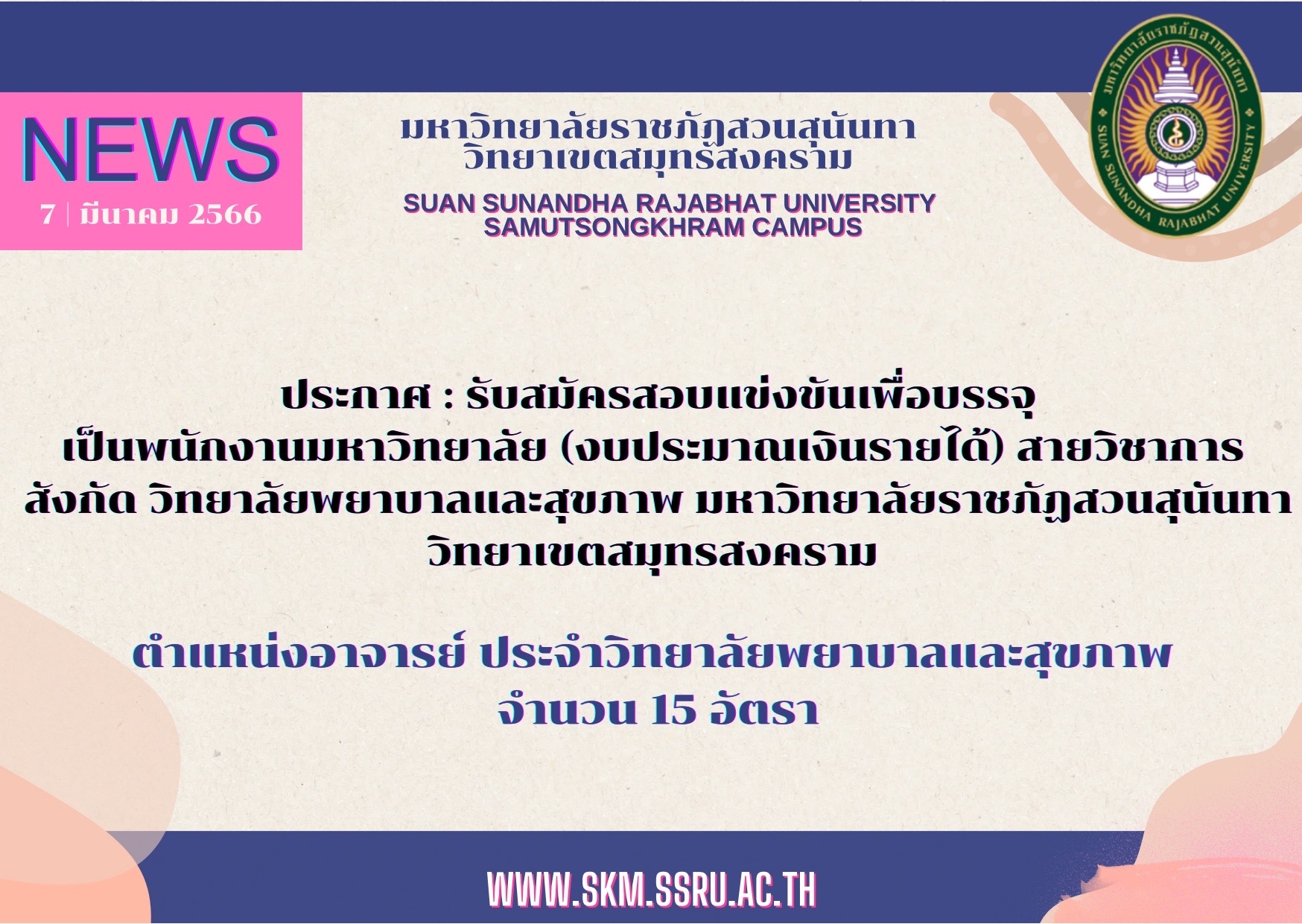 NEWS
7 | มีนาคม 2566

มหาวิทยาลัยราชภัฏสวนสุนันทา
วิทยาเขตสมุทรสงคราม

SUAN SUNANDHA RAJABHAT UNIVERSITY
SAMUTSONGKHRAM CAMPUS

มหาวิทยาลัยราชภัฏสวนสุนันทา
SUAN SUNANDHA RAJABHAT UNIVERSITY

ประกาศ : รับสมัครสอบแข่งขันเพื่อบรรจุ
เป็นพนักงานมหาวิทยาลัย (งบประมาณเงินรายได้) สายวิชาการ
สังกัด วิทยาลัยพยาบาลและสุขภาพ มหาวิทยาลัยราชภัฏสวนสุนันทา
วิทยาเขตสมุทรสงคราม

ตำแหน่งอาจารย์ ประจำวิทยาลัยพยาบาลและสุขภาพ
จำนวน 15 อัตรา

WWW.SKM.SSRU.AC.TH